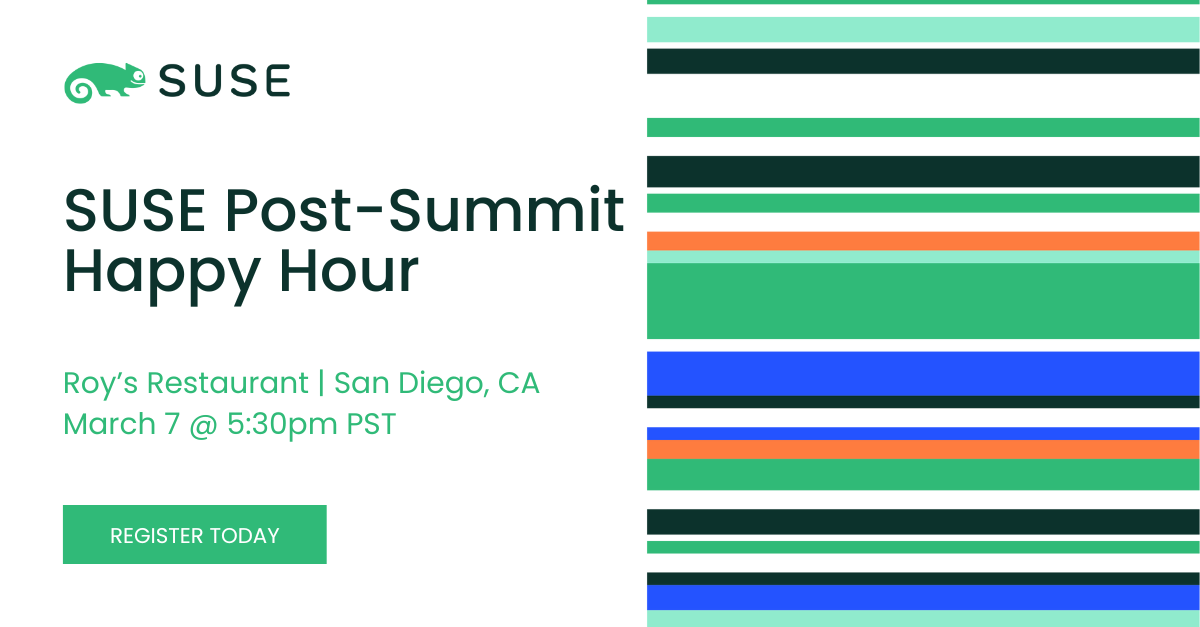 SUSE

SUSE Post-Summit Happy Hour

Roy’s Restaurant | San Diego, CA
March 7 @ 5:30pm PST

REGISTER TODAY